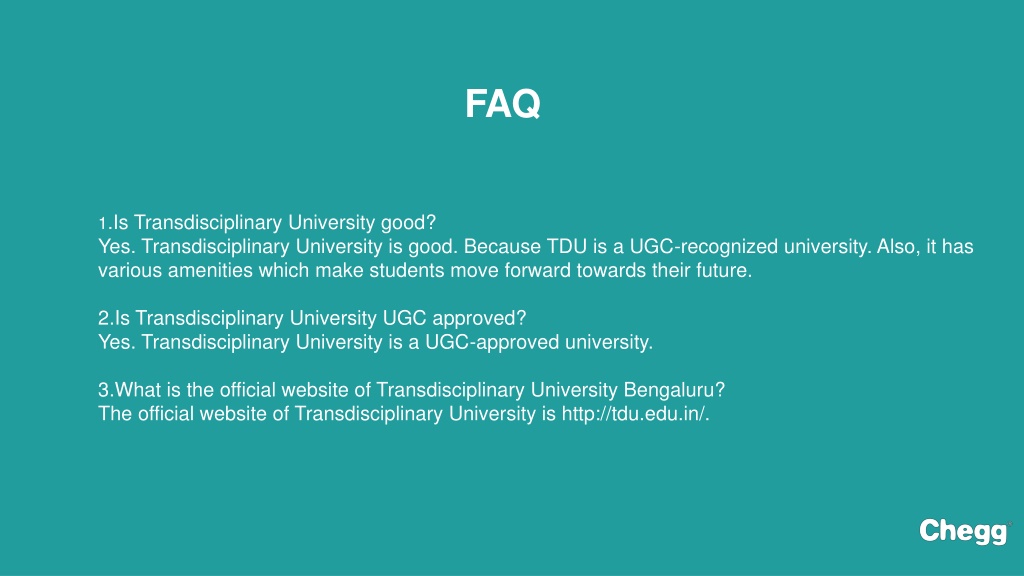 FAQ

1.Is Transdisciplinary University good?
Yes. Transdisciplinary University is good. Because TDU is a UGC-recognized university. Also, it has various amenities which make students move forward towards their future.

2.Is Transdisciplinary University UGC approved?
Yes. Transdisciplinary University is a UGC-approved university.

3.What is the official website of Transdisciplinary University Bengaluru?
The official website of Transdisciplinary University is http://tdu.edu.in/.

Chegg